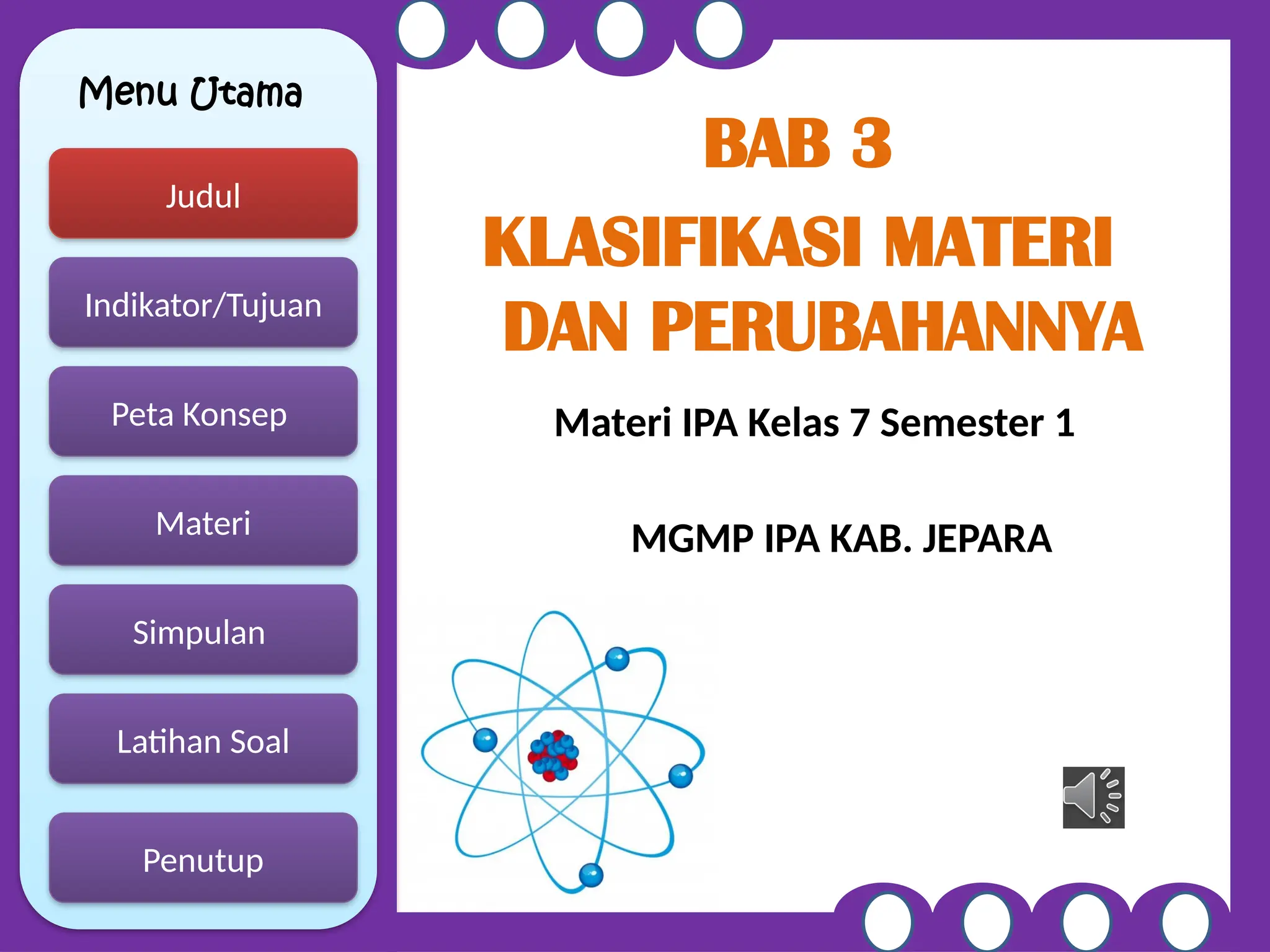 Menu Utama

Judul

Indikator/Tujuan

Peta Konsep

Materi

Simpulan

Latihan Soal

Penutup

BAB 3

KLASIFIKASI MATERI DAN PERUBAHANNYA

Materi IPA Kelas 7 Semester 1

MGMP IPA KAB. JEPARA